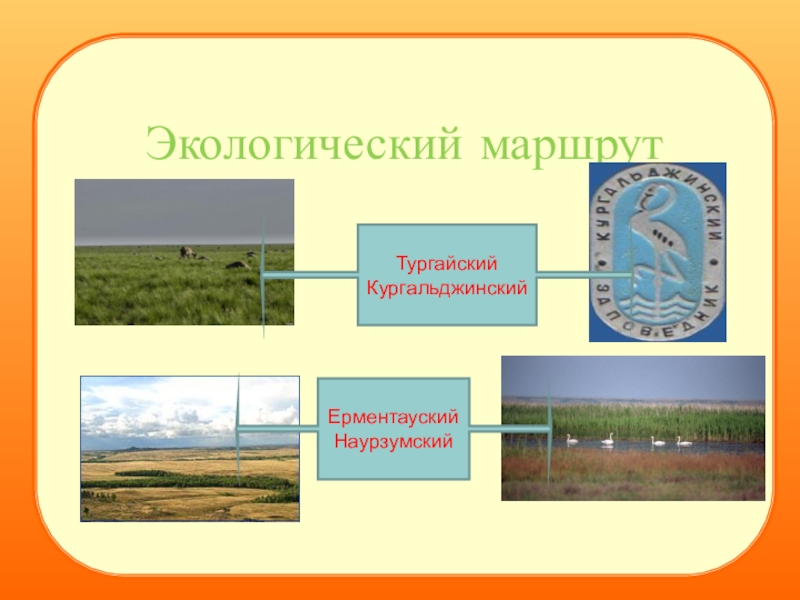 Экологический маршрут

Тургайский
Кургальджинский

КУРГАЛЬДЖИНСКИЙ ЗАПОВЕДНИК

Ерментауский
Наурзумский